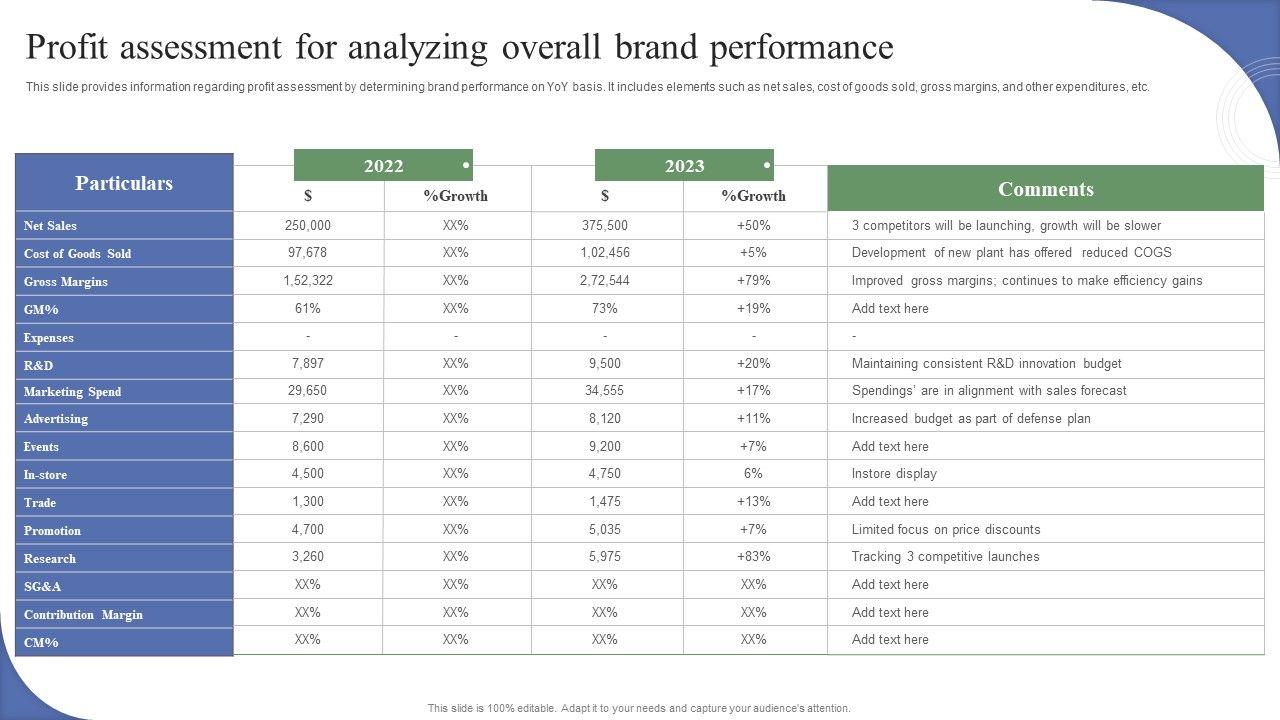 Profit assessment for analyzing overall brand performance

This slide provides information regarding profit assessment by determining brand performance on YoY basis. It includes elements such as net sales, cost of goods sold, gross margins, and other expenditures, etc.

| Particulars | 2022 $ | 2022 %Growth | 2023 $ | 2023 %Growth | Comments |
|---|---|---|---|---|---|
| Net Sales | 250,000 | XX% | 375,500 | +50% | 3 competitors will be launching, growth will be slower |
| Cost of Goods Sold | 97,678 | XX% | 1,02,456 | +5% | Development of new plant has offered reduced COGS |
| Gross Margins | 1,52,322 | XX% | 2,72,544 | +79% | Improved gross margins; continues to make efficiency gains |
| GM% | 61% | XX% | 73% | +19% | Add text here |
| Expenses | - | - | - | - | - |
| R&D | 7,897 | XX% | 9,500 | +20% | Maintaining consistent R&D innovation budget |
| Marketing Spend | 29,650 | XX% | 34,555 | +17% | Spendings' are in alignment with sales forecast |
| Advertising | 7,290 | XX% | 8,120 | +11% | Increased budget as part of defense plan |
| Events | 8,600 | XX% | 9,200 | +7% | Add text here |
| In-store | 4,500 | XX% | 4,750 | 6% | Instore display |
| Trade | 1,300 | XX% | 1,475 | +13% | Add text here |
| Promotion | 4,700 | XX% | 5,035 | +7% | Limited focus on price discounts |
| Research | 3,260 | XX% | 5,975 | +83% | Tracking 3 competitive launches |
| SG&A | XX% | XX% | XX% | XX% | Add text here |
| Contribution Margin | XX% | XX% | XX% | XX% | Add text here |
| CM% | XX% | XX% | XX% | XX% | Add text here |

This slide is 100% editable. Adapt it to your needs and capture your audience's attention.